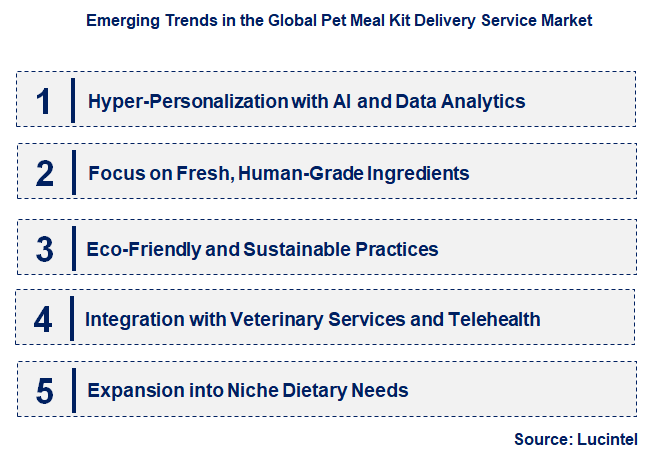 Emerging Trends in the Global Pet Meal Kit Delivery Service Market

1 Hyper-Personalization with AI and Data Analytics

2 Focus on Fresh, Human-Grade Ingredients

3 Eco-Friendly and Sustainable Practices

4 Integration with Veterinary Services and Telehealth

5 Expansion into Niche Dietary Needs

Source: Lucintel